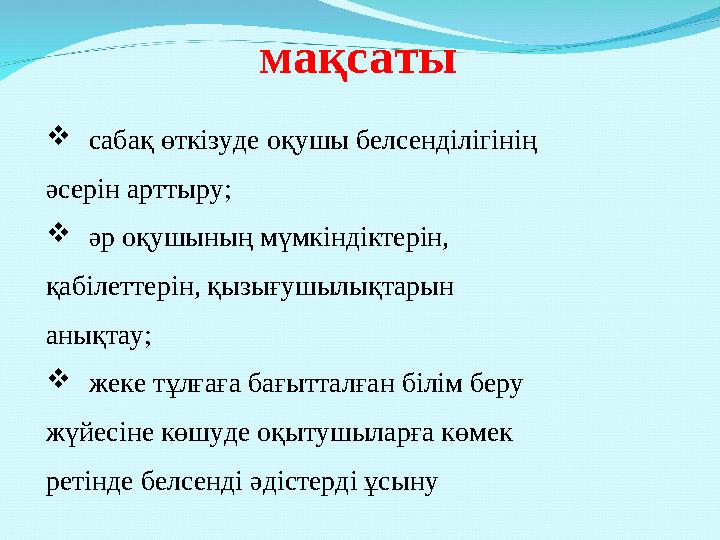 мақсаты

❖ сабақ өткізуде оқушы белсенділігінің әсерін арттыру;

❖ әр оқушының мүмкіндіктерін, қабілеттерін, қызығушылықтарын анықтау;

❖ жеке тұлғаға бағытталған білім беру жүйесіне көшуде оқытушыларға көмек ретінде белсенді әдістерді ұсыну